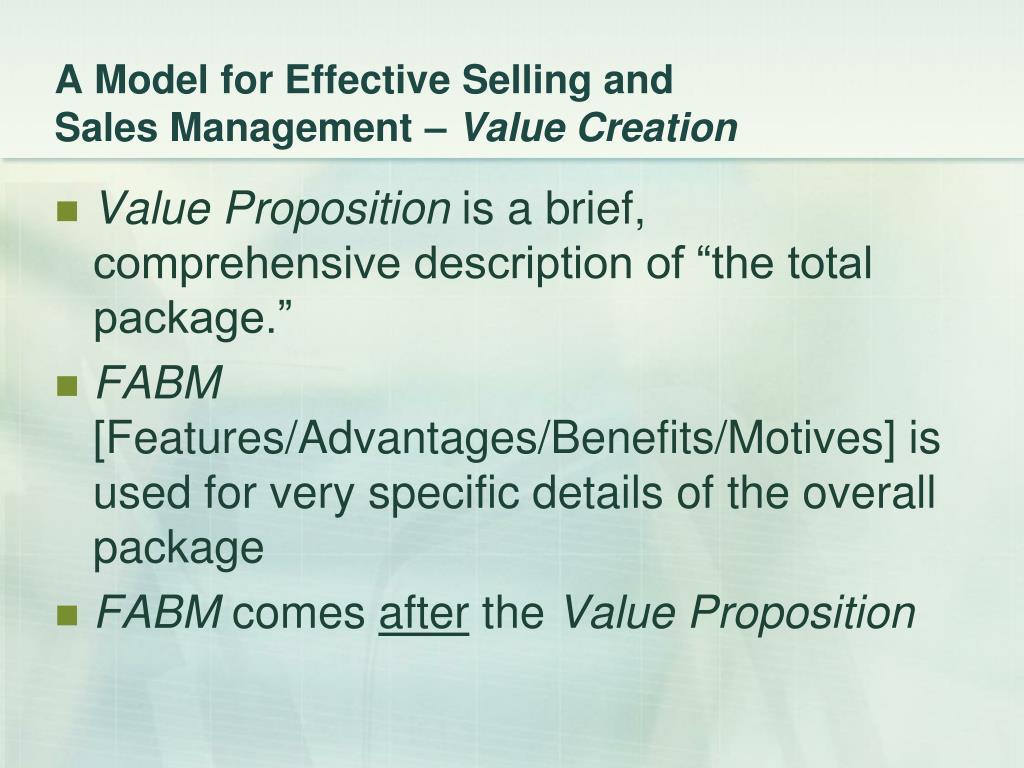 A Model for Effective Selling and Sales Management – Value Creation

Value Proposition is a brief, comprehensive description of “the total package.”

FABM [Features/Advantages/Benefits/Motives] is used for very specific details of the overall package

FABM comes after the Value Proposition